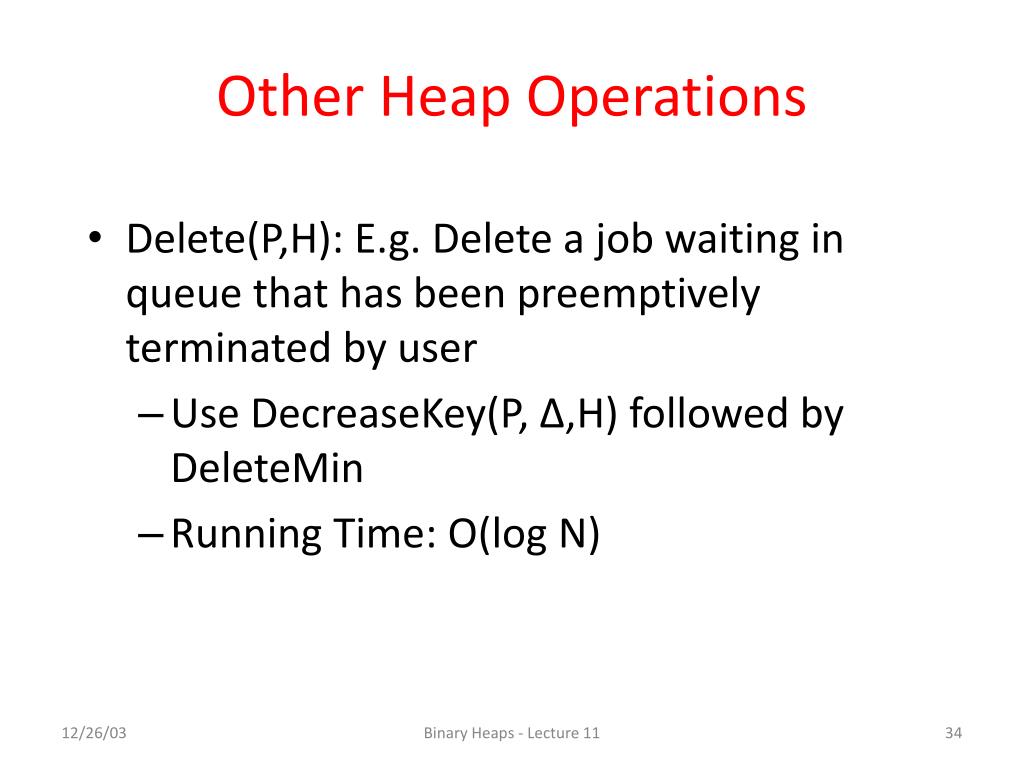 Other Heap Operations

• Delete(P,H): E.g. Delete a job waiting in queue that has been preemptively terminated by user

– Use DecreaseKey(P, Δ,H) followed by DeleteMin

– Running Time: O(log N)

12/26/03

Binary Heaps - Lecture 11

34